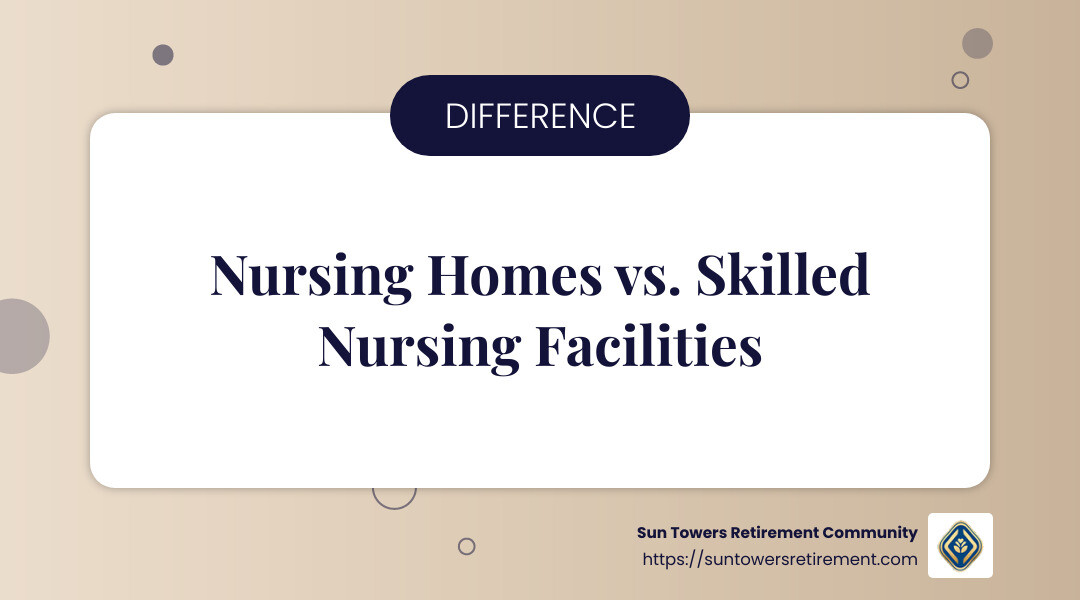 DIFFERENCE

Nursing Homes vs. Skilled Nursing Facilities

Sun Towers Retirement Community
https://suntowersretirement.com